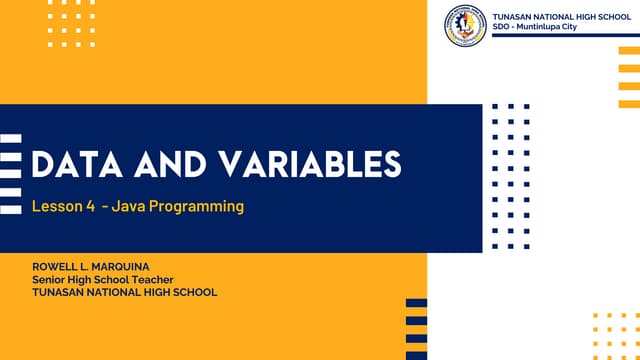 TUNASAN NATIONAL HIGH SCHOOL
SDO - Muntinlupa City

DATA AND VARIABLES

Lesson 4 - Java Programming

ROWELL L. MARQUINA
Senior High School Teacher
TUNASAN NATIONAL HIGH SCHOOL